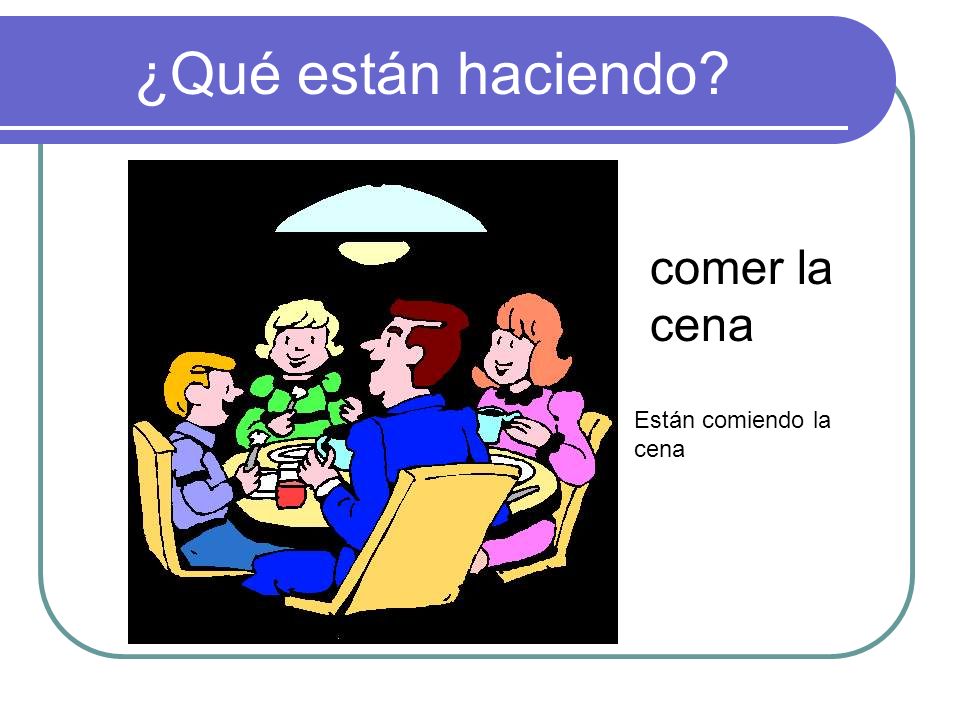 ¿Qué están haciendo?

comer la cena

Están comiendo la cena